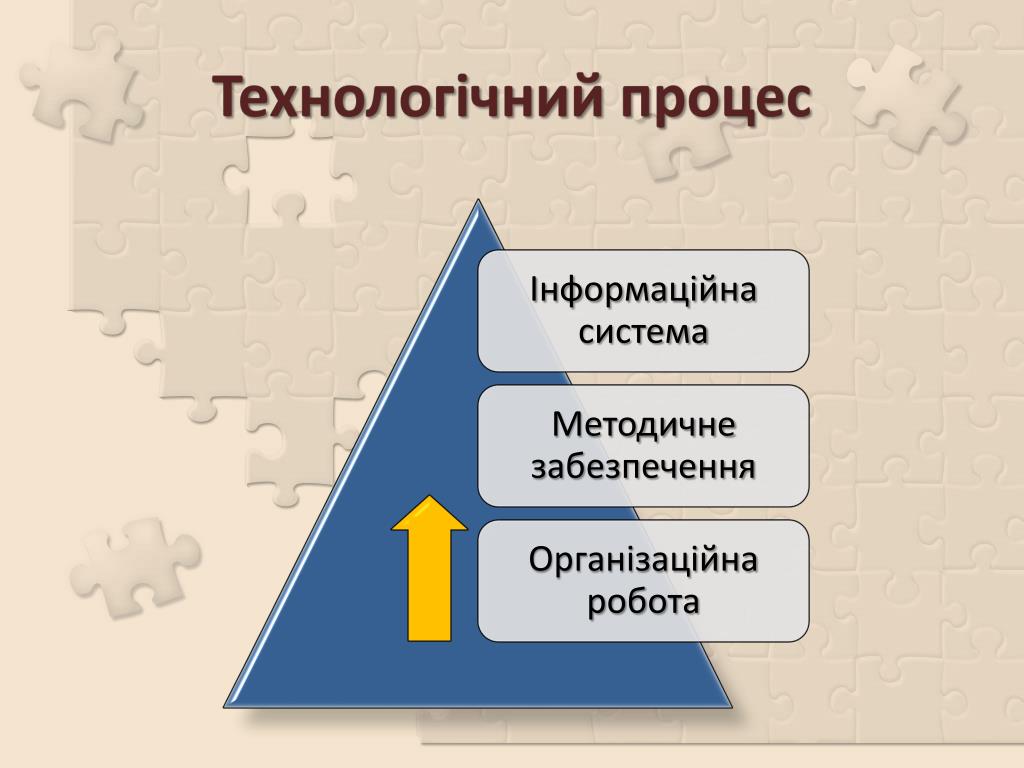 Технологічний процес

Інформаційна система

Методичне забезпечення

Організаційна робота